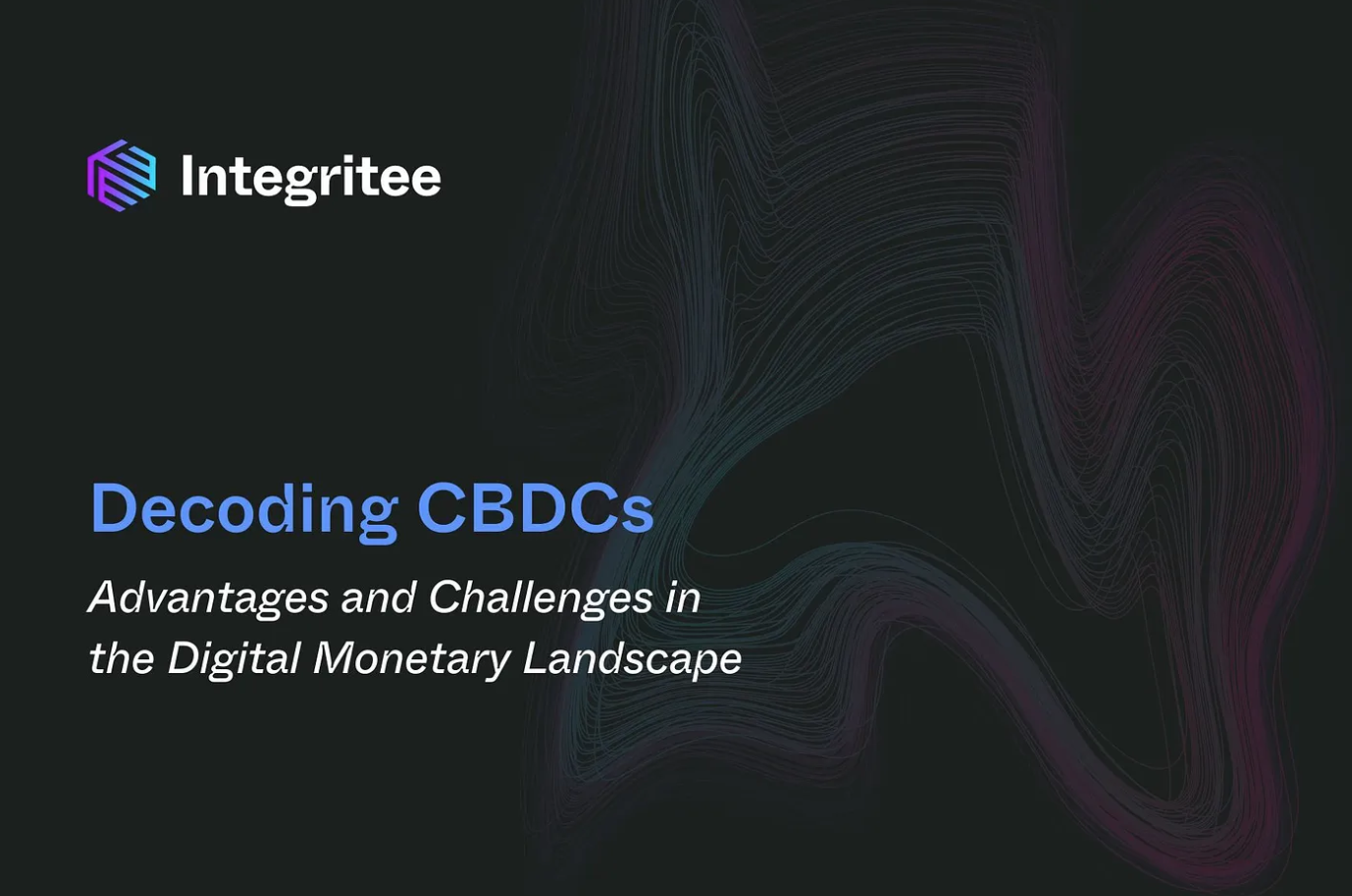 Integritee

Decoding CBDCs

Advantages and Challenges in the Digital Monetary Landscape